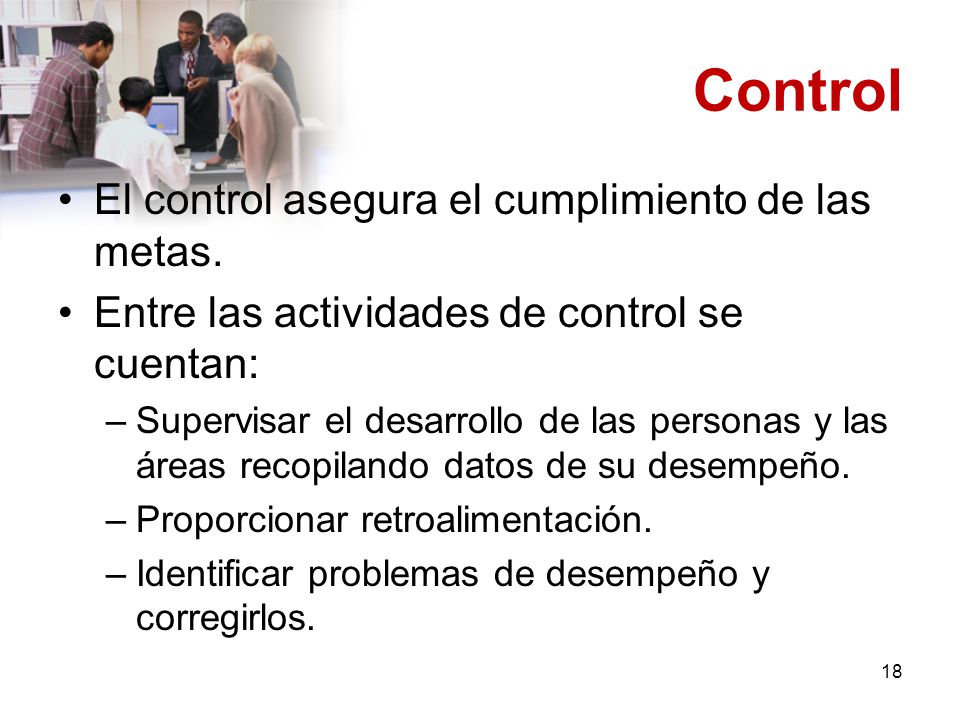 Control

• El control asegura el cumplimiento de las metas.

• Entre las actividades de control se cuentan:

– Supervisar el desarrollo de las personas y las áreas recopilando datos de su desempeño.

– Proporcionar retroalimentación.

– Identificar problemas de desempeño y corregirlos.

18